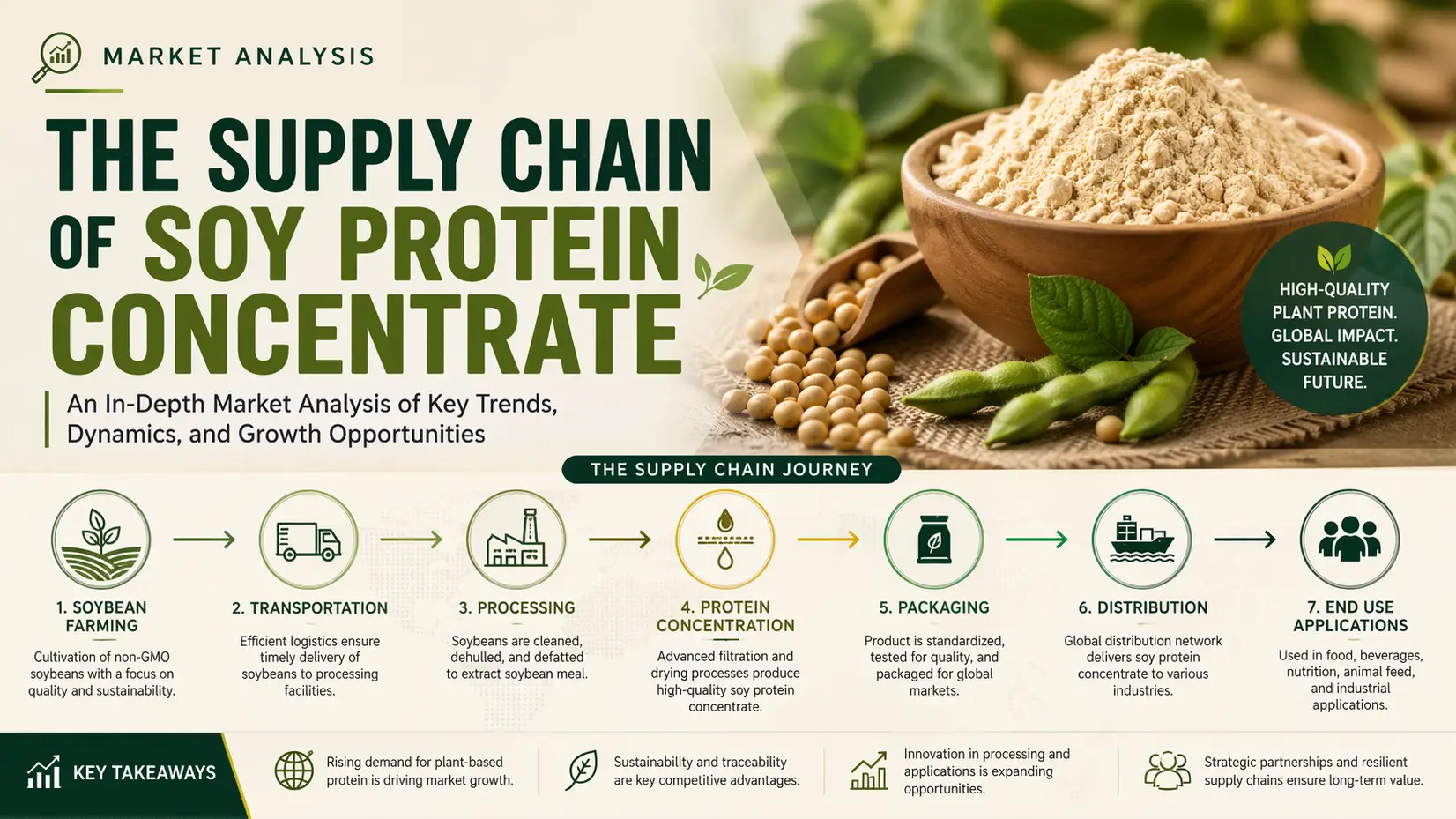 MARKET ANALYSIS

THE SUPPLY CHAIN OF SOY PROTEIN CONCENTRATE

An In-Depth Market Analysis of Key Trends, Dynamics, and Growth Opportunities

HIGH-QUALITY PLANT PROTEIN. GLOBAL IMPACT. SUSTAINABLE FUTURE.

THE SUPPLY CHAIN JOURNEY

1. SOYBEAN FARMING
Cultivation of non-GMO soybeans with a focus on quality and sustainability.

2. TRANSPORTATION
Efficient logistics ensure timely delivery of soybeans to processing facilities.

3. PROCESSING
Soybeans are cleaned, dehulled, and defatted to extract soybean meal.

4. PROTEIN CONCENTRATION
Advanced filtration and drying processes produce high-quality soy protein concentrate.

5. PACKAGING
Product is standardized, tested for quality, and packaged for global markets.

6. DISTRIBUTION
Global distribution network delivers soy protein concentrate to various industries.

7. END USE APPLICATIONS
Used in food, beverages, nutrition, animal feed, and industrial applications.

KEY TAKEAWAYS

Rising demand for plant-based protein is driving market growth.

Sustainability and traceability are key competitive advantages.

Innovation in processing and applications is expanding opportunities.

Strategic partnerships and resilient supply chains ensure long-term value.